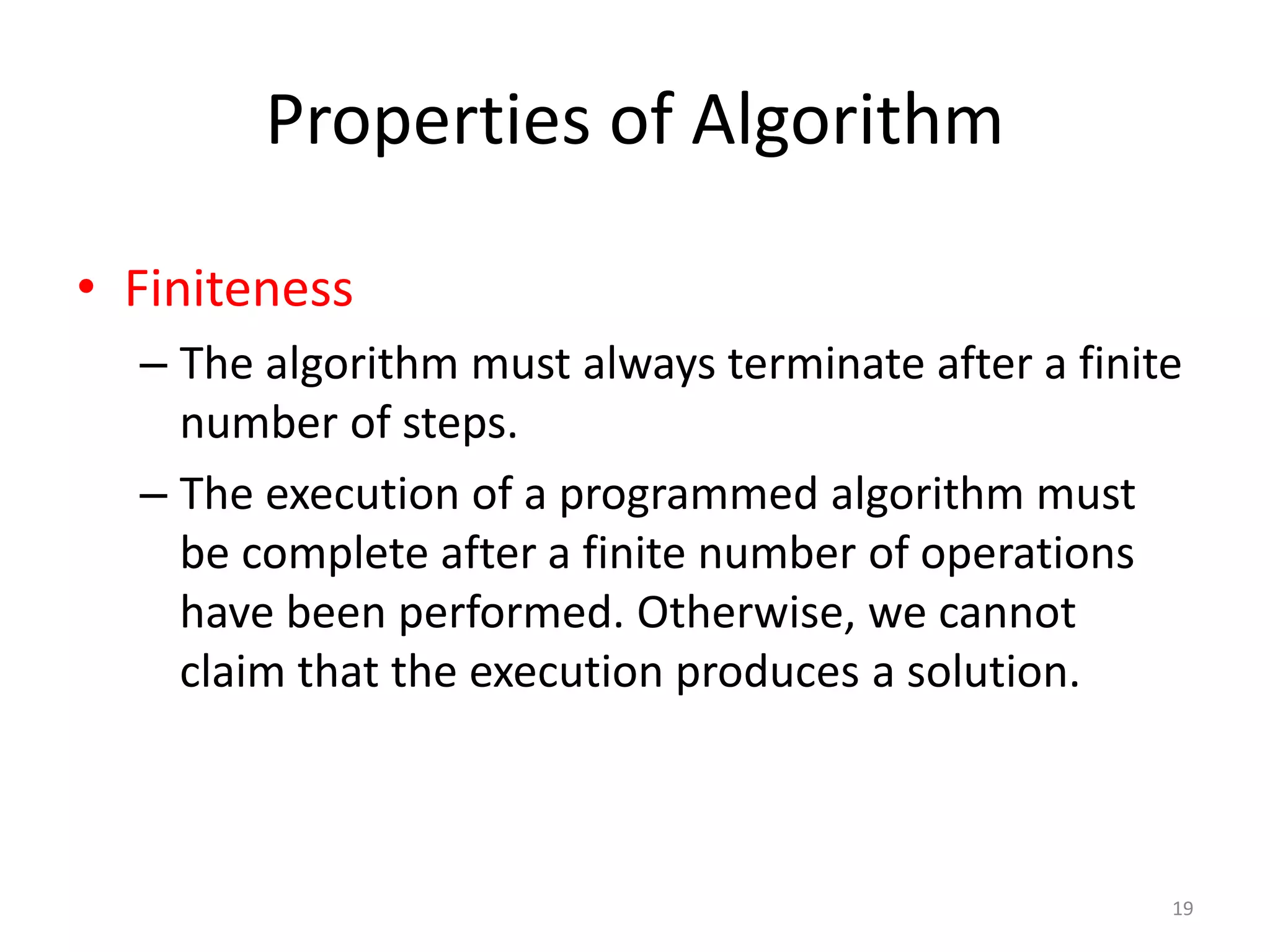 Properties of Algorithm

• Finiteness

– The algorithm must always terminate after a finite number of steps.

– The execution of a programmed algorithm must be complete after a finite number of operations have been performed. Otherwise, we cannot claim that the execution produces a solution.

19